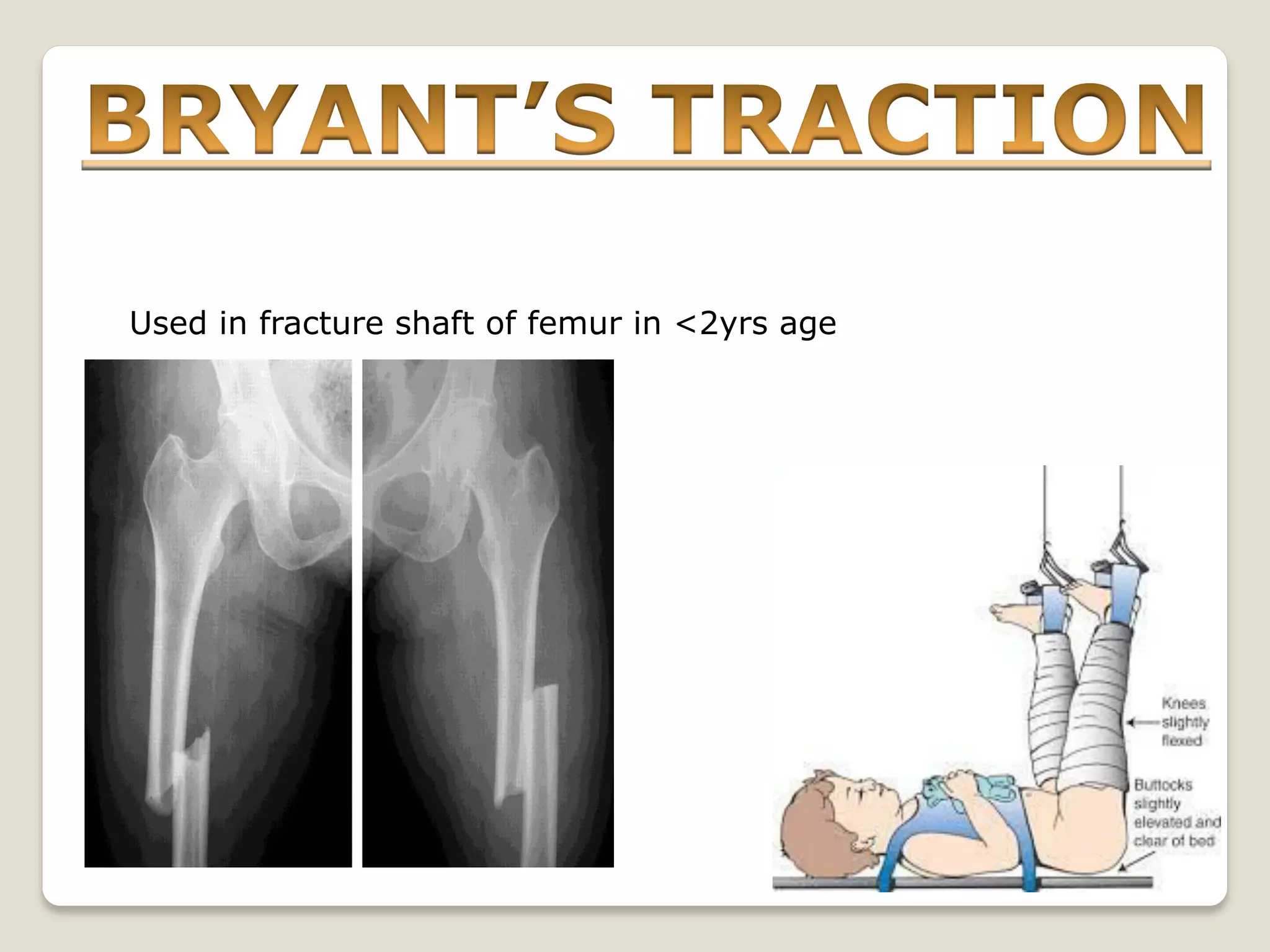 BRYANT'S TRACTION

Used in fracture shaft of femur in <2yrs age

Knees slightly flexed

Buttocks slightly elevated and clear of bed